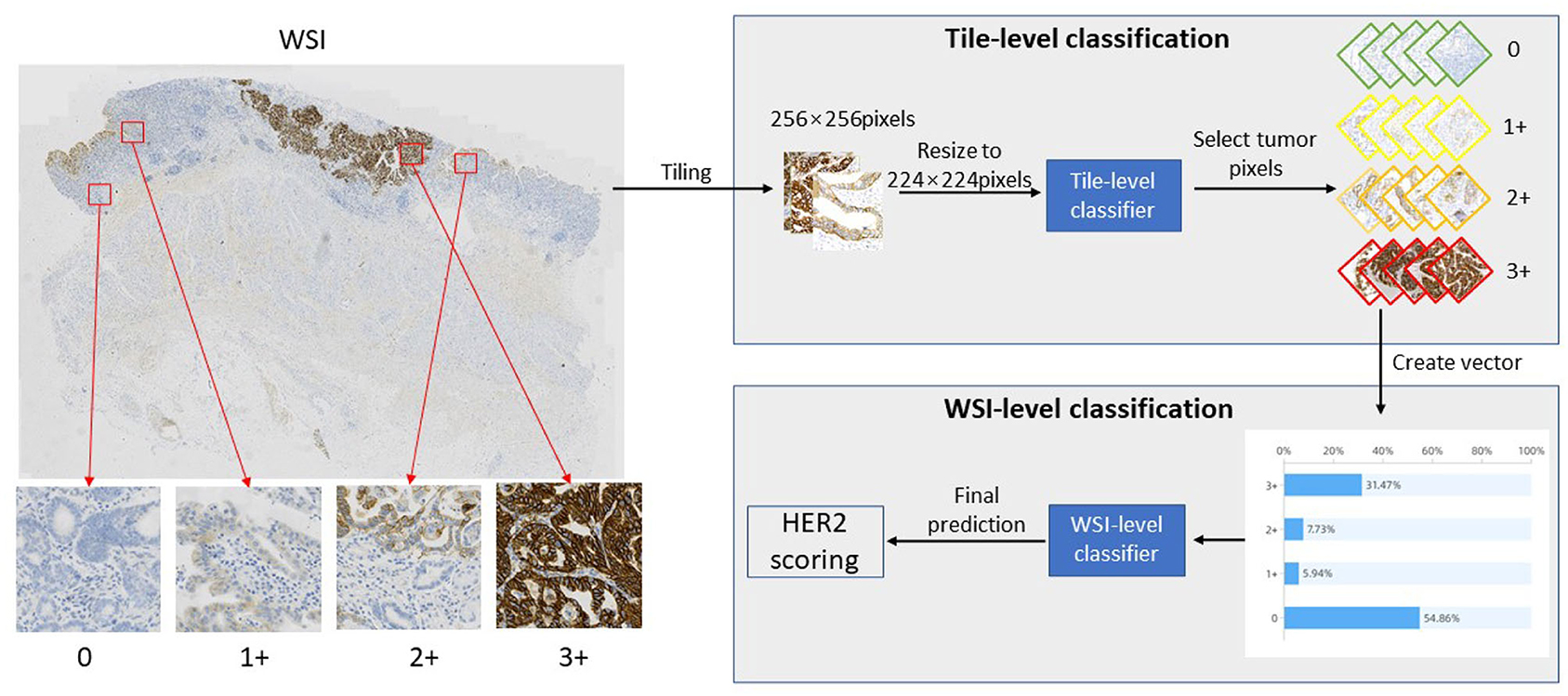 WSI

0

1+

2+

3+

Tiling

Tile-level classification

256×256pixels

Resize to 224×224pixels

Tile-level classifier

Select tumor pixels

0

1+

2+

3+

Create vector

WSI-level classification

0% 20% 40% 60% 80% 100%

3+ 31.47%

2+ 7.73%

1+ 5.94%

0 54.86%

WSI-level classifier

Final prediction

HER2 scoring